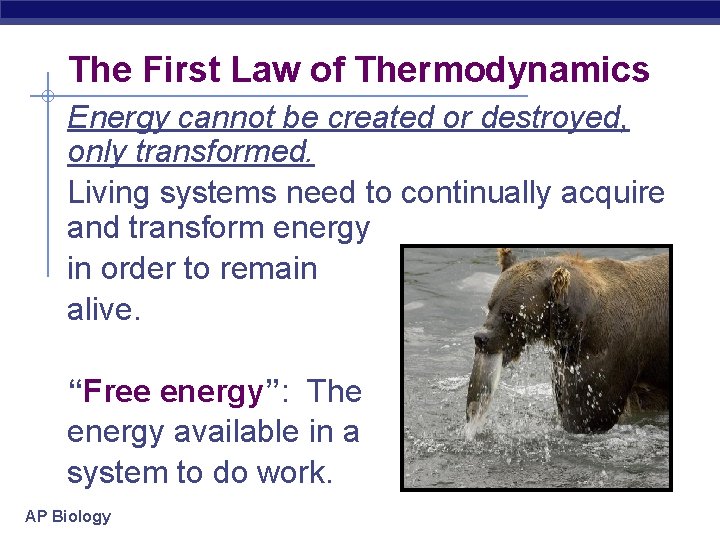 The First Law of Thermodynamics

Energy cannot be created or destroyed, only transformed.

Living systems need to continually acquire and transform energy in order to remain alive.

“Free energy”: The energy available in a system to do work.

AP Biology